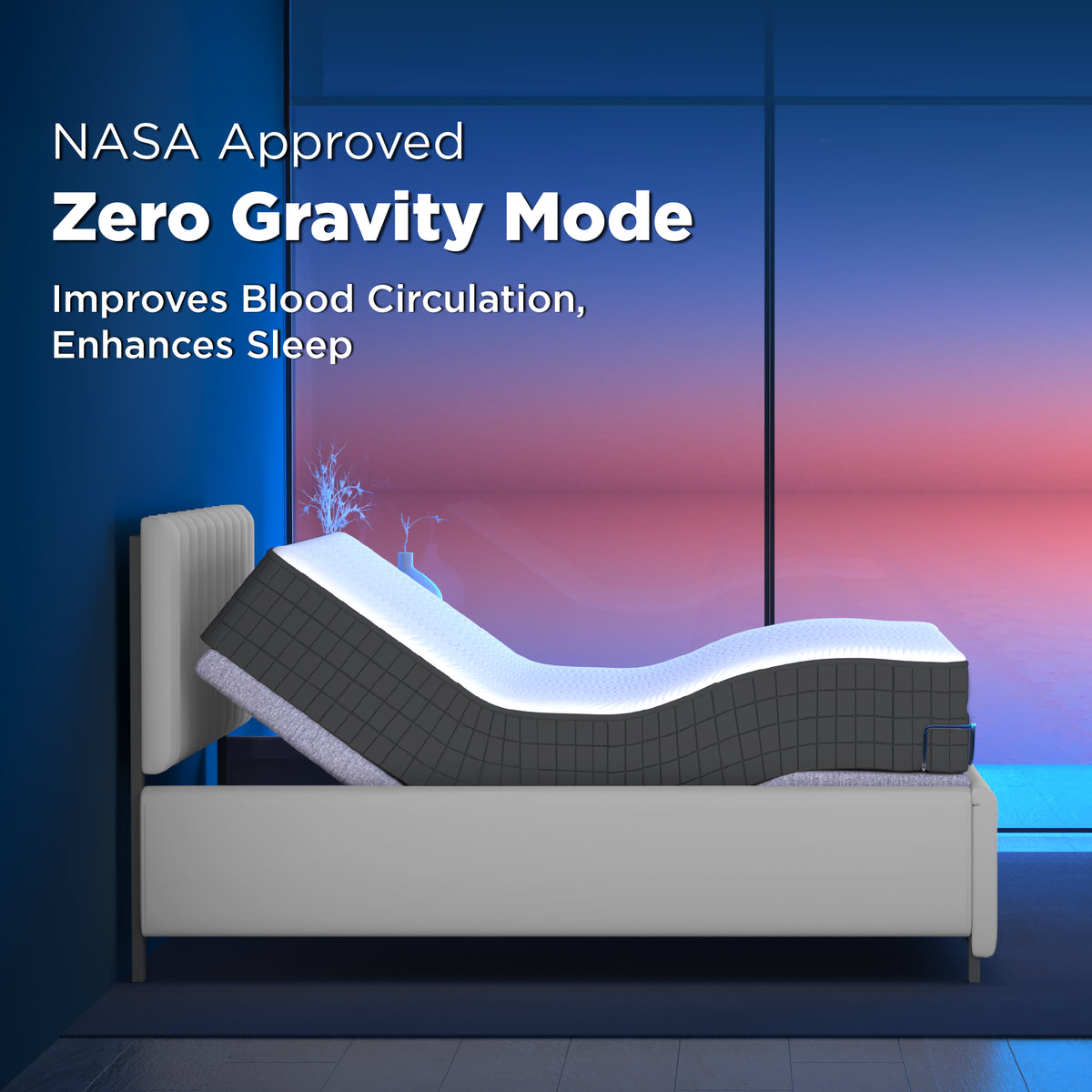 NASA Approved

Zero Gravity Mode

Improves Blood Circulation, Enhances Sleep